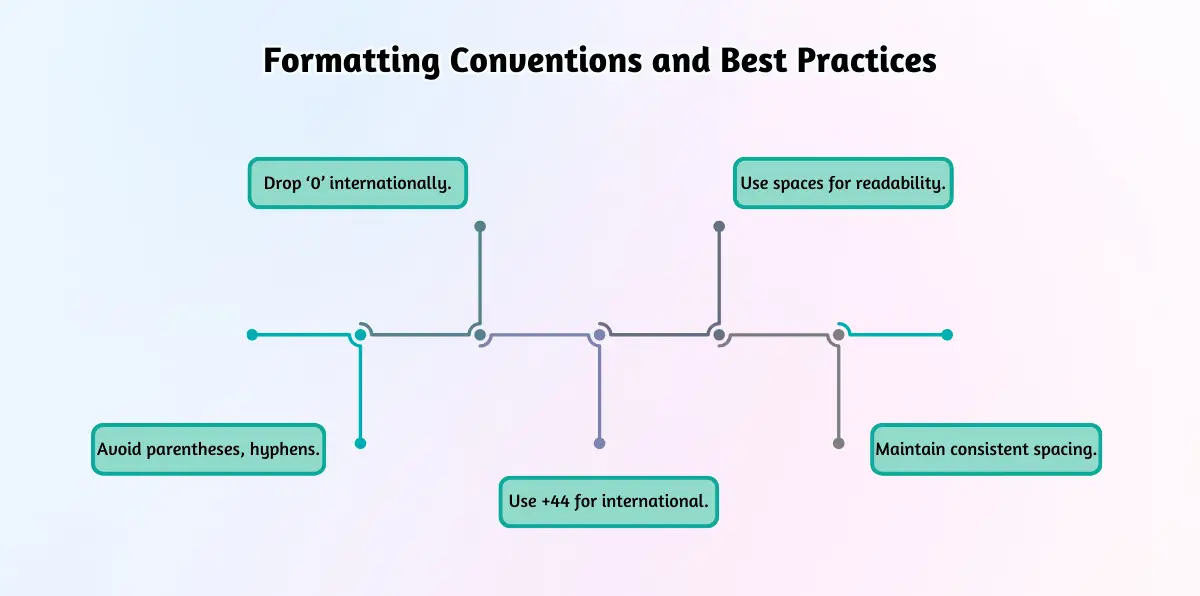 Formatting Conventions and Best Practices

Drop ‘0’ internationally.

Use spaces for readability.

Avoid parentheses, hyphens.

Use +44 for international.

Maintain consistent spacing.